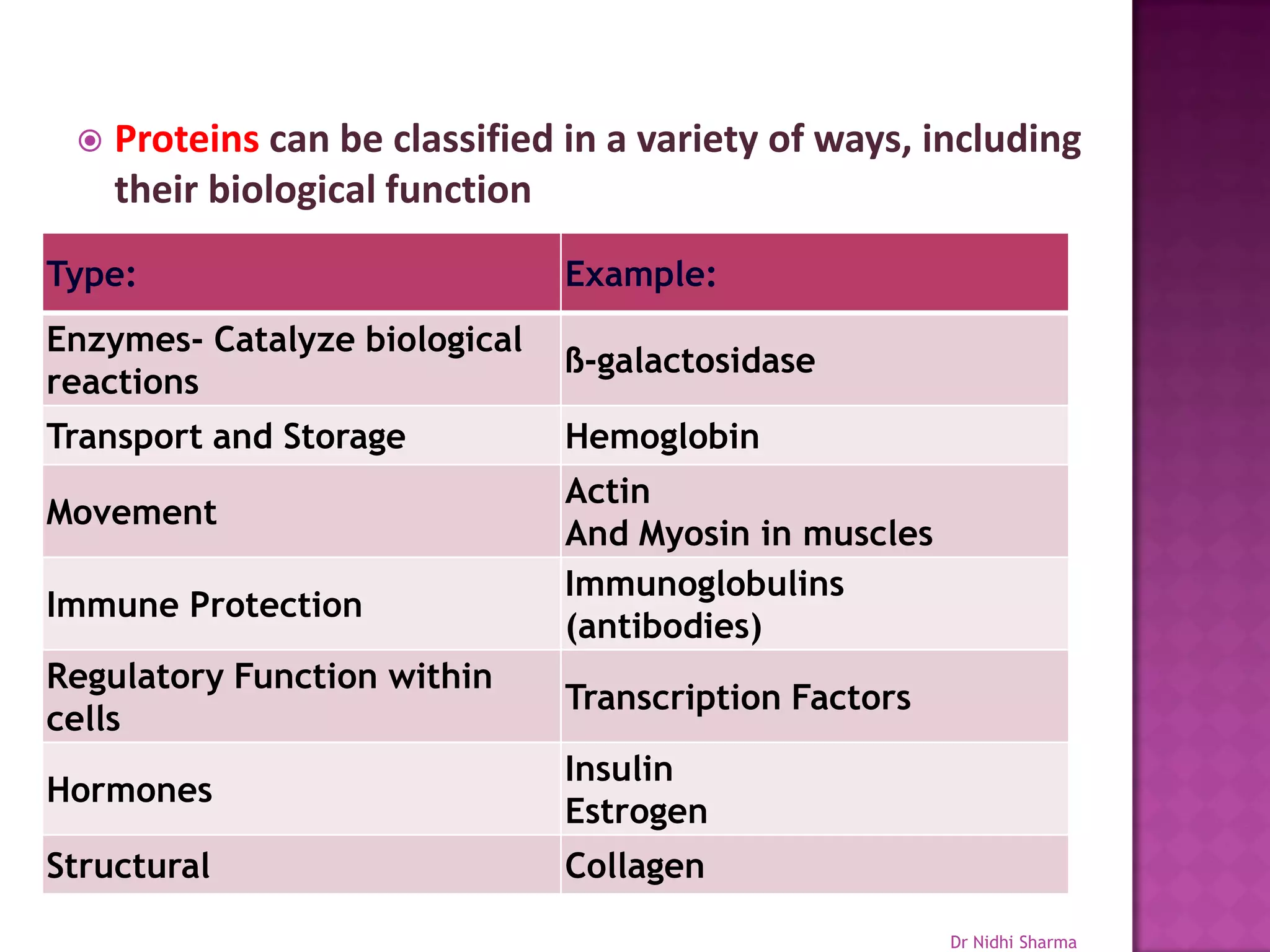 Proteins can be classified in a variety of ways, including their biological function

| Type: | Example: |
|---|---|
| Enzymes- Catalyze biological reactions | ß-galactosidase |
| Transport and Storage | Hemoglobin |
| Movement | Actin And Myosin in muscles |
| Immune Protection | Immunoglobulins (antibodies) |
| Regulatory Function within cells | Transcription Factors |
| Hormones | Insulin Estrogen |
| Structural | Collagen |

Dr Nidhi Sharma